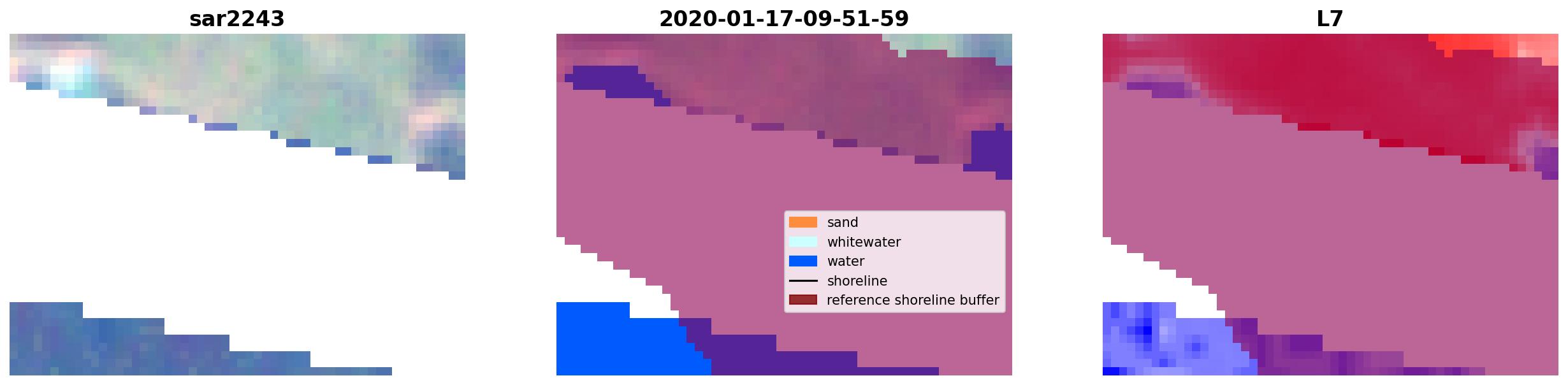 sar2243

2020-01-17-09-51-59

sand
whitewater
water
shoreline
reference shoreline buffer

L7